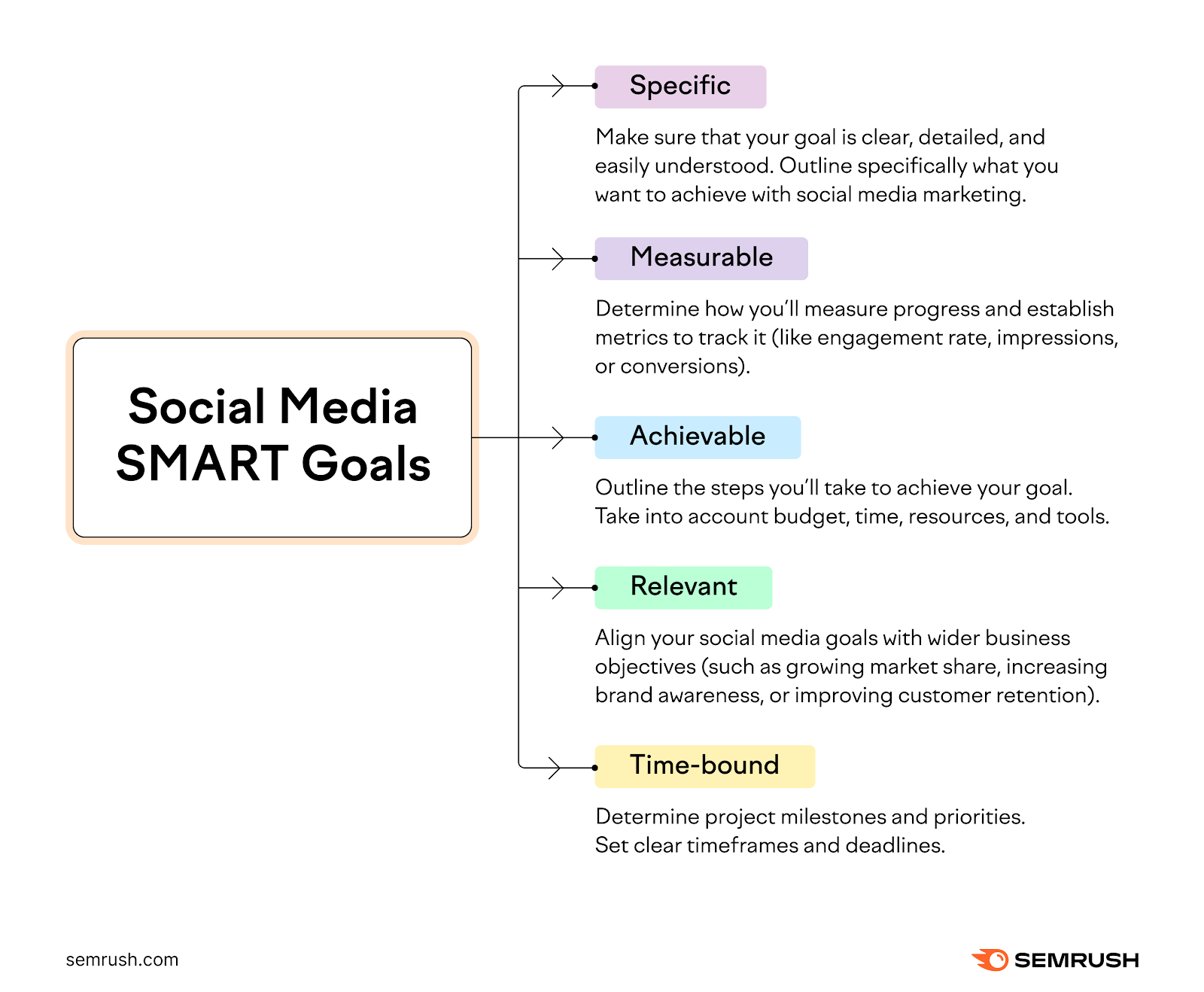 Social Media SMART Goals

Specific

Make sure that your goal is clear, detailed, and easily understood. Outline specifically what you want to achieve with social media marketing.

Measurable

Determine how you'll measure progress and establish metrics to track it (like engagement rate, impressions, or conversions).

Achievable

Outline the steps you'll take to achieve your goal. Take into account budget, time, resources, and tools.

Relevant

Align your social media goals with wider business objectives (such as growing market share, increasing brand awareness, or improving customer retention).

Time-bound

Determine project milestones and priorities. Set clear timeframes and deadlines.

semrush.com

SEMRUSH